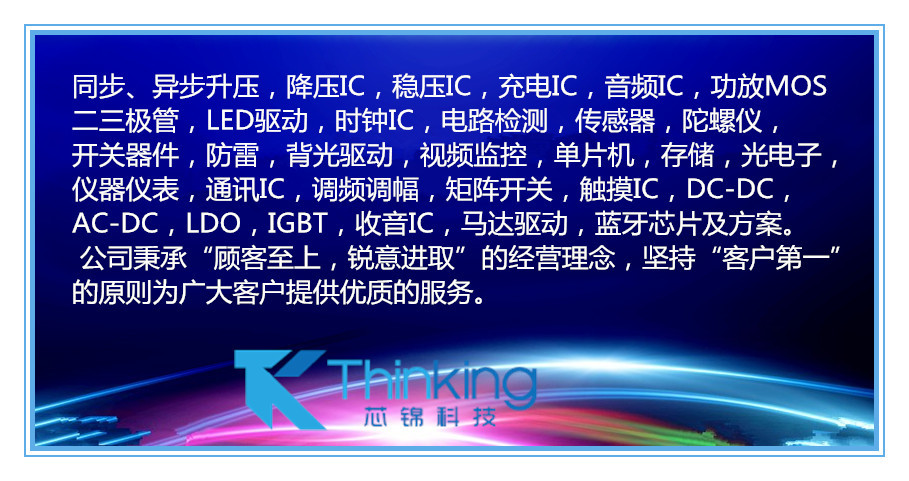 同步、异步升压，降压IC，稳压IC，充电IC，音频IC，功放MOS二三极管，LED驱动，时钟IC，电路检测，传感器，陀螺仪，开关器件，防雷，背光驱动，视频监控，单片机，存储，光电子，仪器仪表，通讯IC，调频调幅，矩阵开关，触摸IC，DC-DC，AC-DC，LDO，IGBT，收音IC，马达驱动，蓝牙芯片及方案。

公司秉承“顾客至上，锐意进取”的经营理念，坚持“客户第一”的原则为广大客户提供优质的服务。

Thinking
芯锦科技